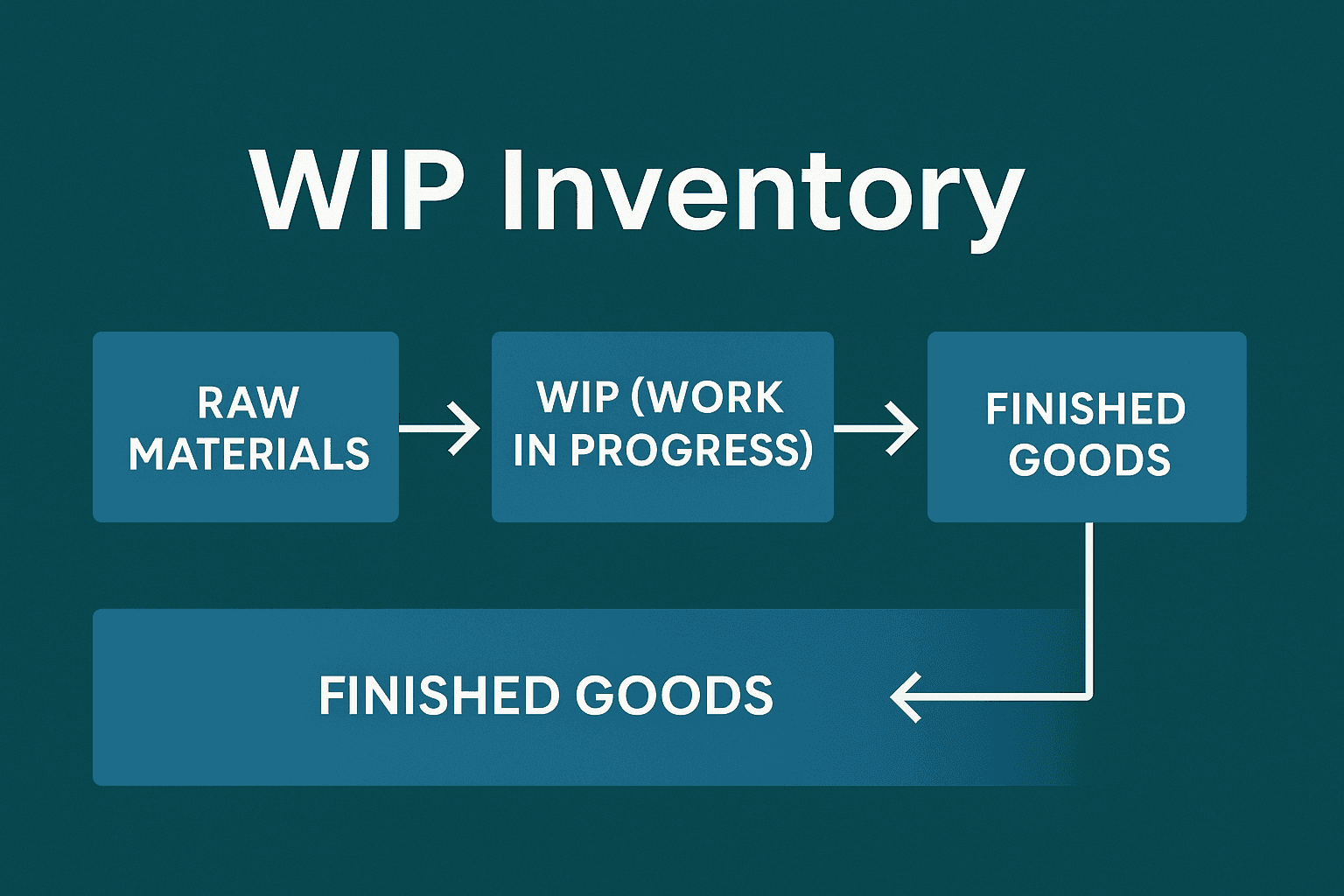 WIP Inventory

RAW MATERIALS

WIP (WORK IN PROGRESS)

FINISHED GOODS

FINISHED GOODS